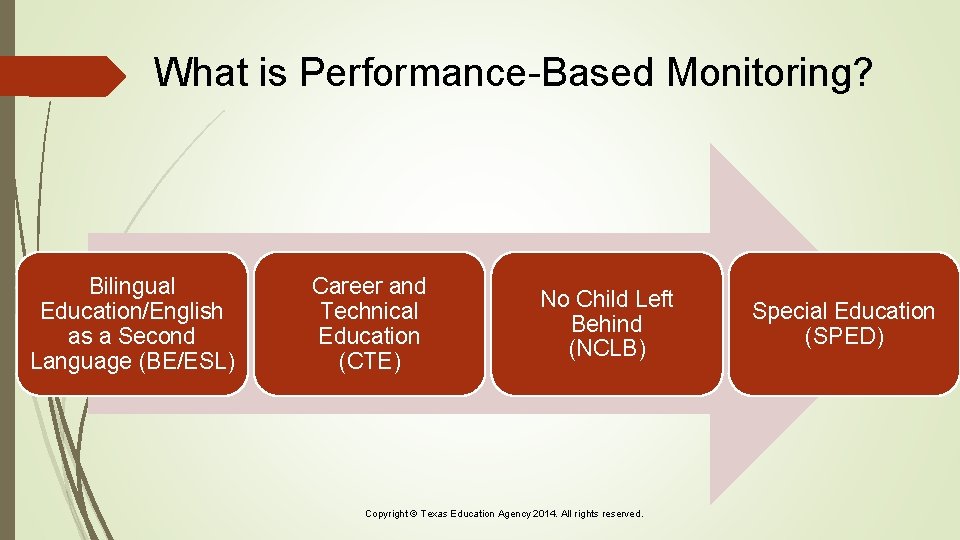 What is Performance-Based Monitoring?

Bilingual Education/English as a Second Language (BE/ESL)

Career and Technical Education (CTE)

No Child Left Behind (NCLB)

Special Education (SPED)

Copyright © Texas Education Agency 2014. All rights reserved.